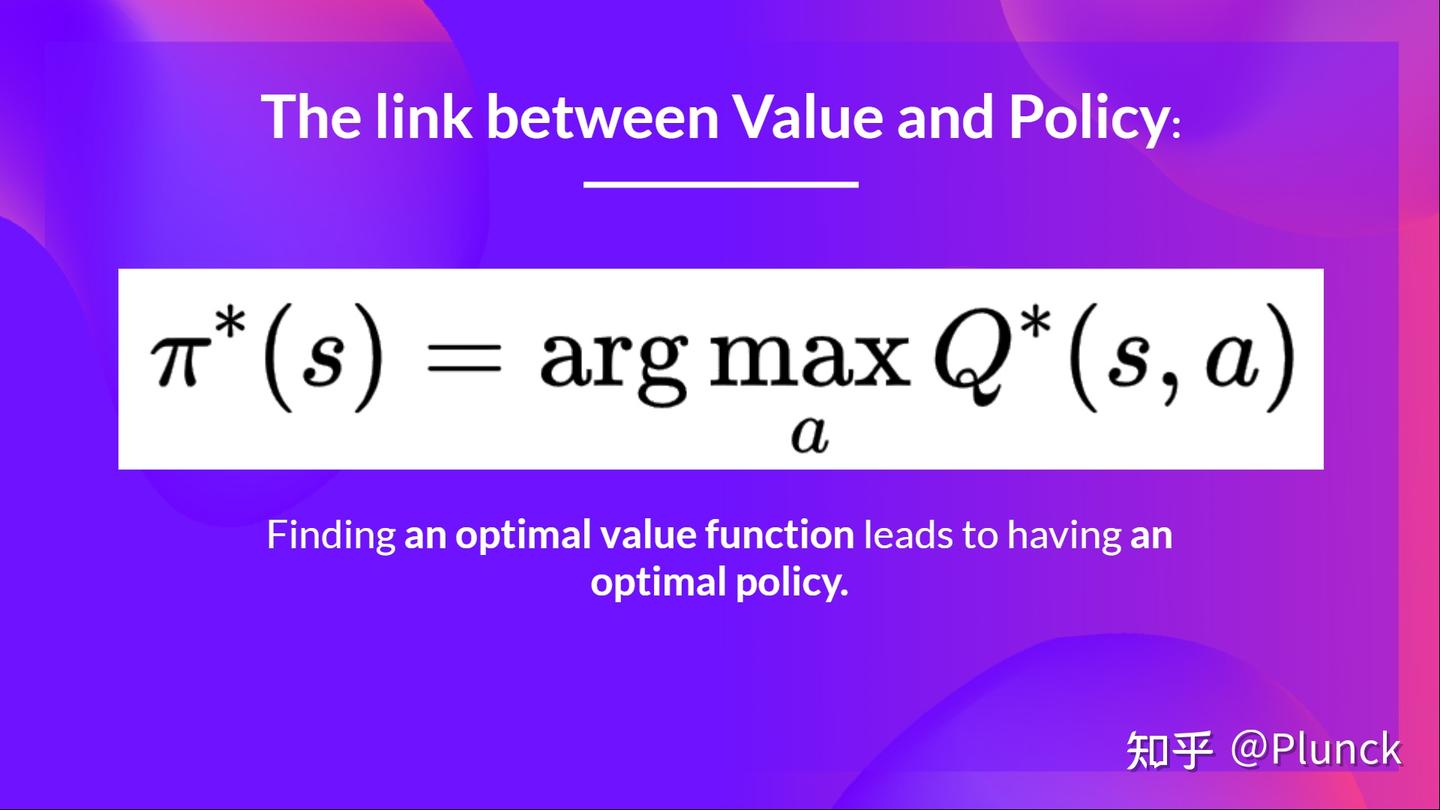 The link between Value and Policy:

$\pi^*(s) = \arg\max_a Q^*(s, a)$

Finding an optimal value function leads to having an optimal policy.

知乎 @Plunck